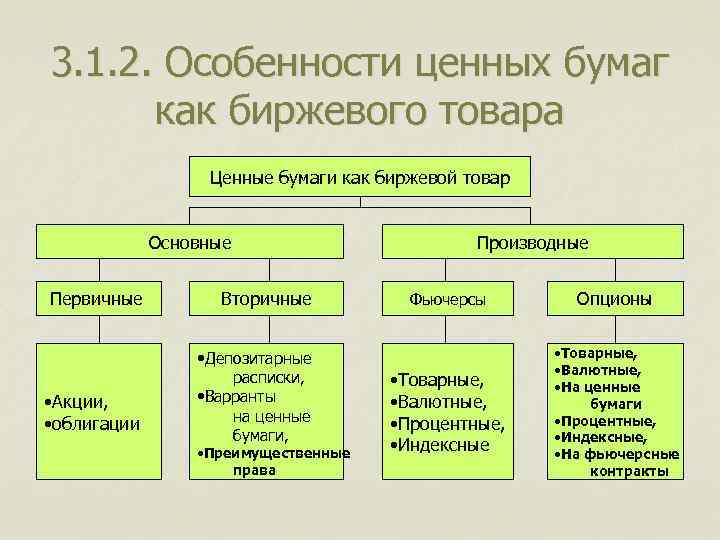 3.1.2. Особенности ценных бумаг как биржевого товара

Ценные бумаги как биржевой товар

Основные

Производные

Первичные

Вторичные

Фьючерсы

Опционы

•Акции,
•облигации

•Депозитарные расписки,
•Варранты на ценные бумаги,
•Преимущественные права

•Товарные,
•Валютные,
•Процентные,
•Индексные

•Товарные,
•Валютные,
•На ценные бумаги
•Процентные,
•Индексные,
•На фьючерсные контракты